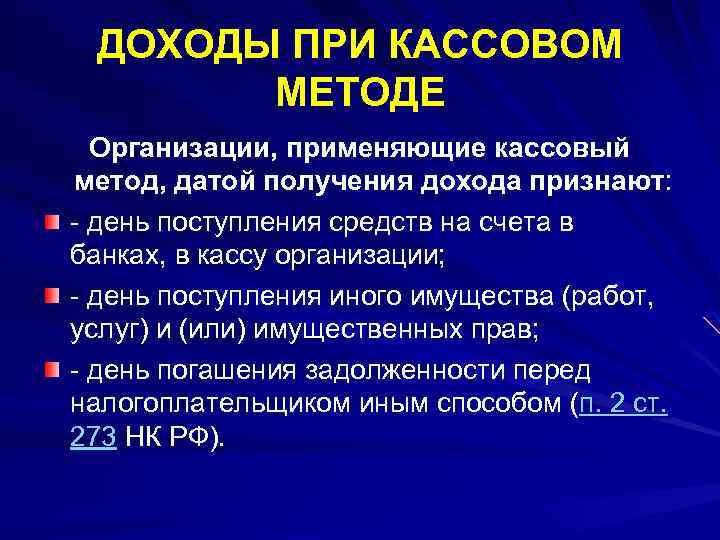 ДОХОДЫ ПРИ КАССОВОМ МЕТОДЕ

Организации, применяющие кассовый метод, датой получения дохода признают:

- день поступления средств на счета в банках, в кассу организации;
- день поступления иного имущества (работ, услуг) и (или) имущественных прав;
- день погашения задолженности перед налогоплательщиком иным способом (п. 2 ст. 273 НК РФ).